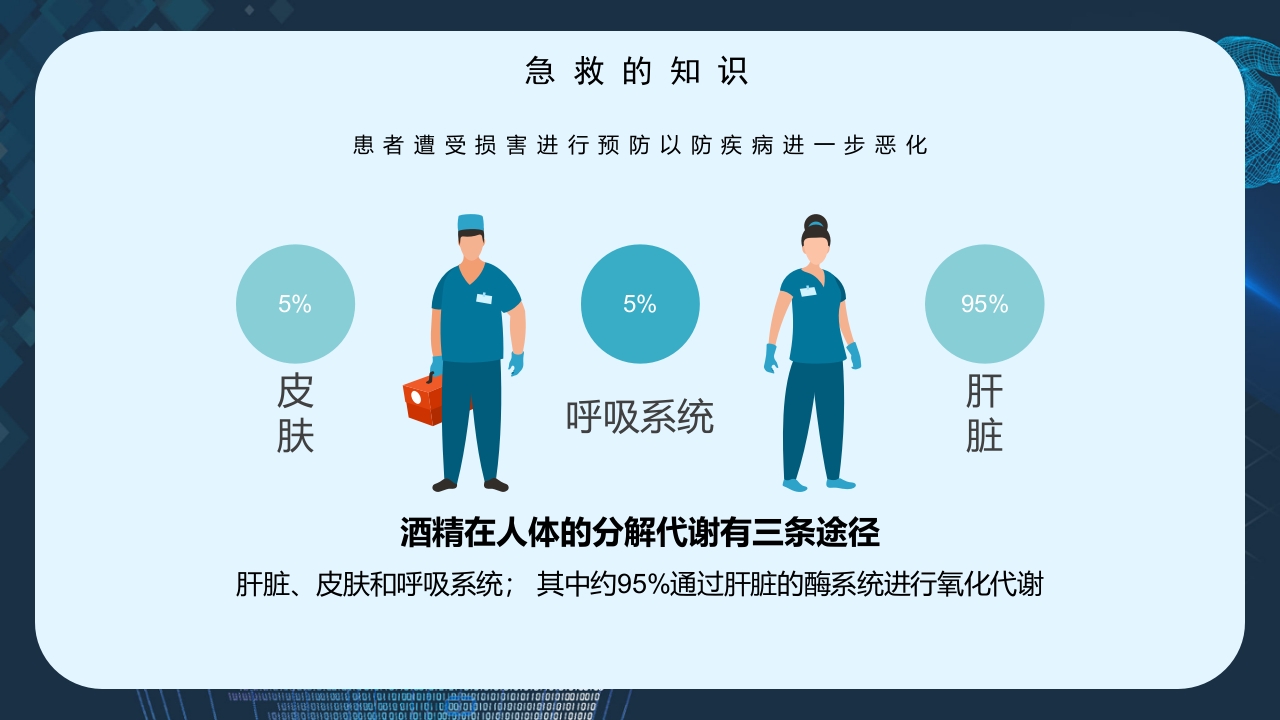 急救的知识

患者遭受损害进行预防以防疾病进一步恶化

5%

皮肤

5%

呼吸系统

95%

肝脏

酒精在人体的分解代谢有三条途径

肝脏、皮肤和呼吸系统； 其中约95%通过肝脏的酶系统进行氧化代谢